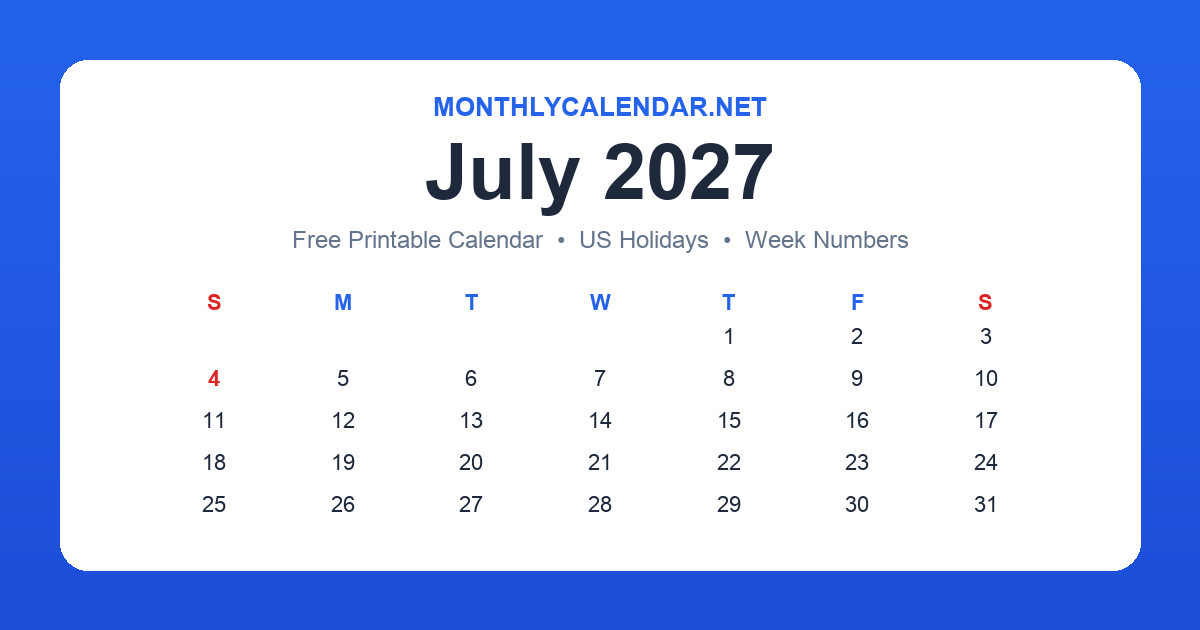 MONTHLYCALENDAR.NET

July 2027

Free Printable Calendar • US Holidays • Week Numbers

| S | M | T | W | T | F | S |
|---|---|---|---|---|---|---|
| | | | | 1 | 2 | 3 |
| 4 | 5 | 6 | 7 | 8 | 9 | 10 |
| 11 | 12 | 13 | 14 | 15 | 16 | 17 |
| 18 | 19 | 20 | 21 | 22 | 23 | 24 |
| 25 | 26 | 27 | 28 | 29 | 30 | 31 |